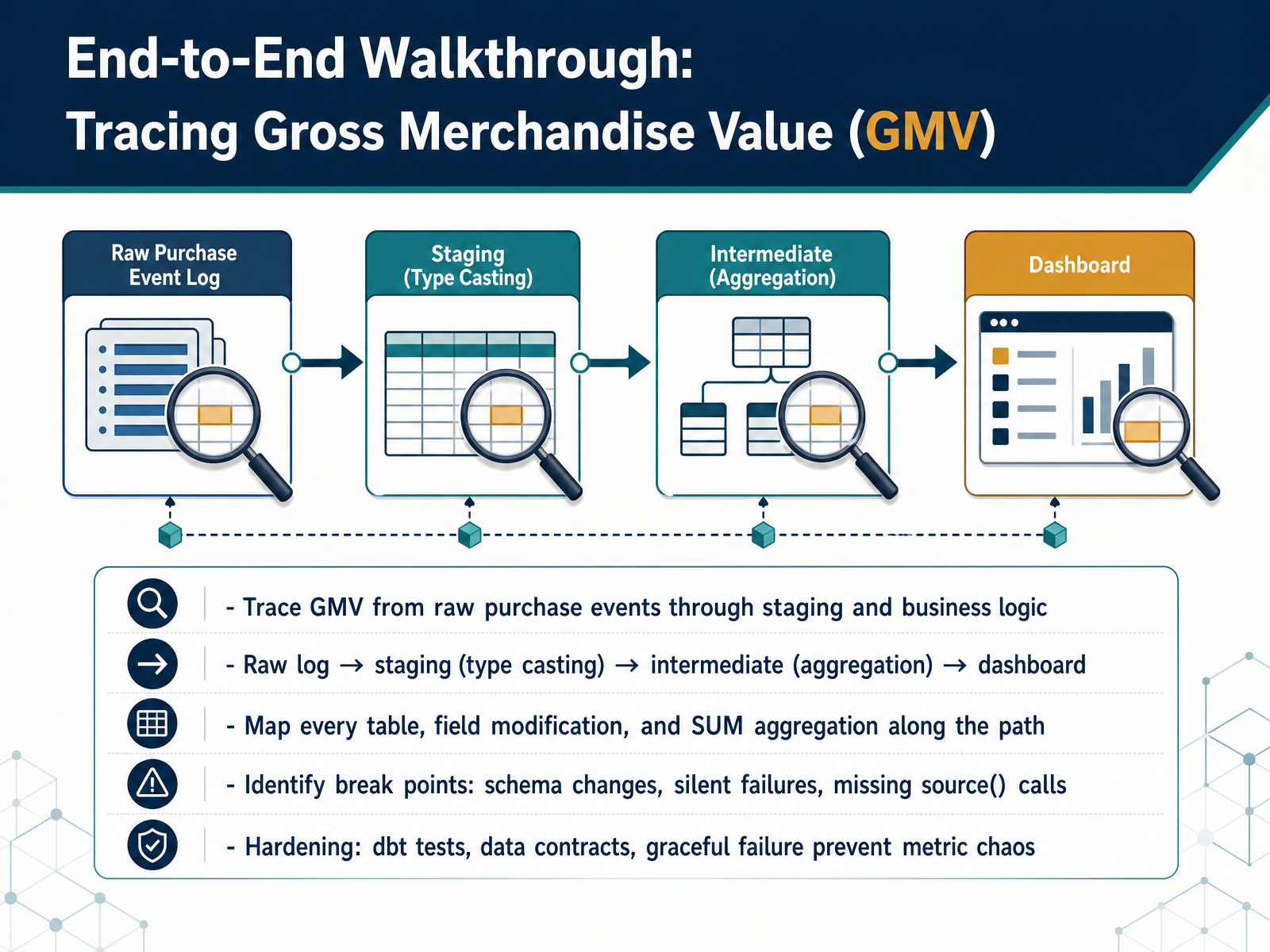 End-to-End Walkthrough:
Tracing Gross Merchandise Value (GMV)

Raw Purchase Event Log

Staging (Type Casting)

Intermediate (Aggregation)

Dashboard

- Trace GMV from raw purchase events through staging and business logic

- Raw log → staging (type casting) → intermediate (aggregation) → dashboard

- Map every table, field modification, and SUM aggregation along the path

- Identify break points: schema changes, silent failures, missing source() calls

- Hardening: dbt tests, data contracts, graceful failure prevent metric chaos